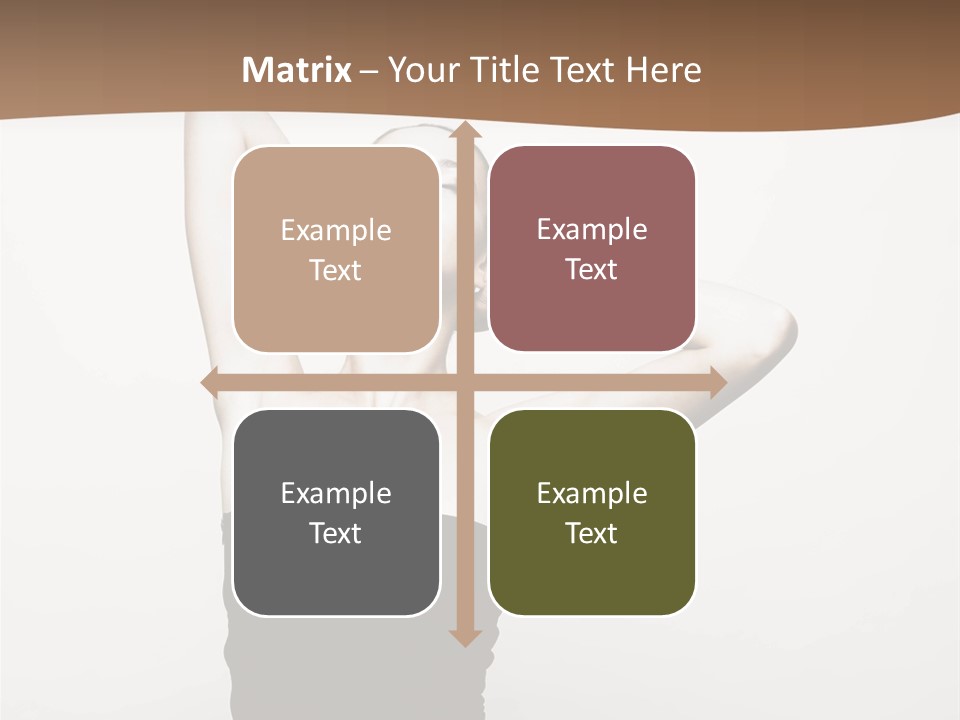 Matrix – Your Title Text Here

Example Text

Example Text

Example Text

Example Text